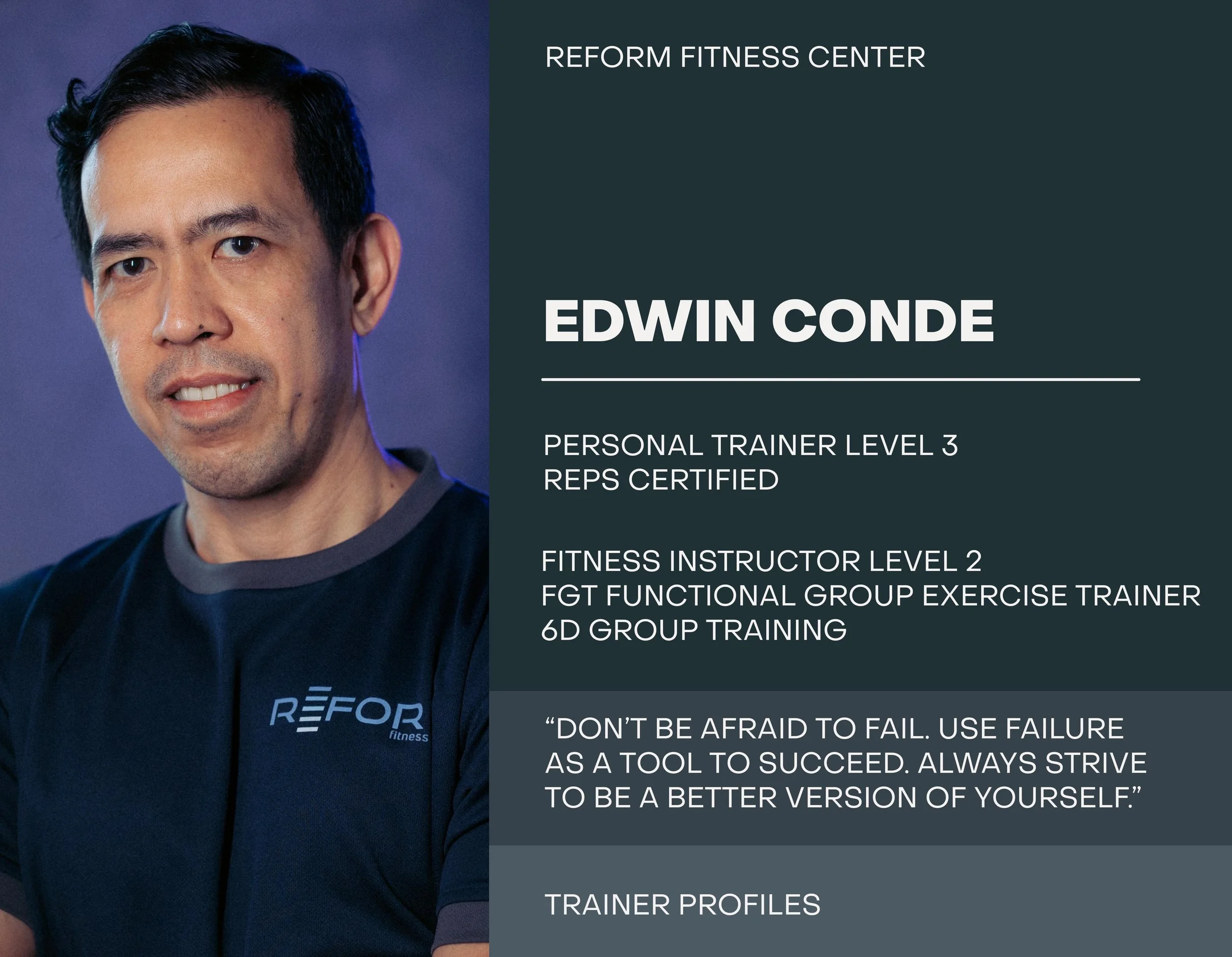 REFOR
fitness

REFORM FITNESS CENTER

EDWIN CONDE

PERSONAL TRAINER LEVEL 3
REPS CERTIFIED

FITNESS INSTRUCTOR LEVEL 2
FGT FUNCTIONAL GROUP EXERCISE TRAINER
6D GROUP TRAINING

“DON’T BE AFRAID TO FAIL. USE FAILURE AS A TOOL TO SUCCEED. ALWAYS STRIVE TO BE A BETTER VERSION OF YOURSELF.”

TRAINER PROFILES